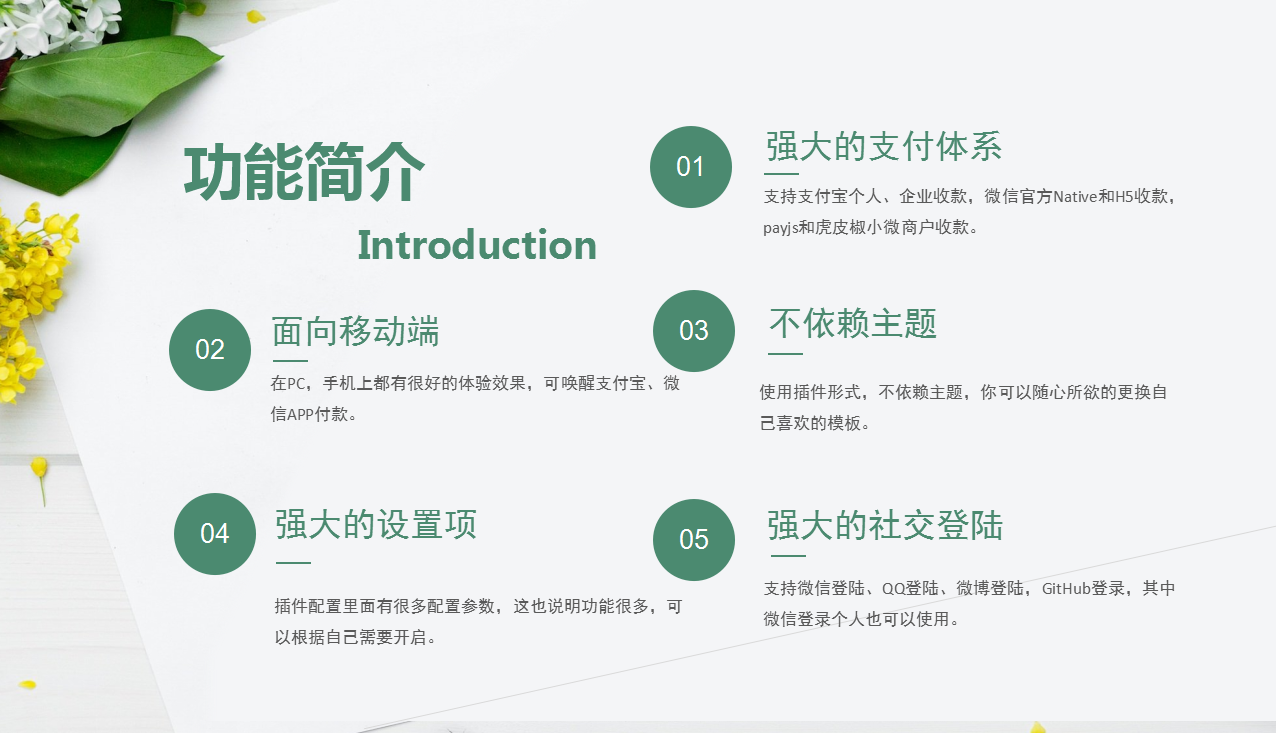 功能简介

Introduction

01

强大的支付体系

支持支付宝个人、企业收款，微信官方Native和H5收款，payjs和虎皮椒小微商户收款。

02

面向移动端

在PC，手机上都有很好的体验效果，可唤醒支付宝、微信APP付款。

03

不依赖主题

使用插件形式，不依赖主题，你可以随心所欲的更换自己喜欢的模板。

04

强大的设置项

插件配置里面有很多配置参数，这也说明功能很多，可以根据自己需要开启。

05

强大的社交登陆

支持微信登陆、QQ登陆、微博登陆，GitHub登录，其中微信登录个人也可以使用。